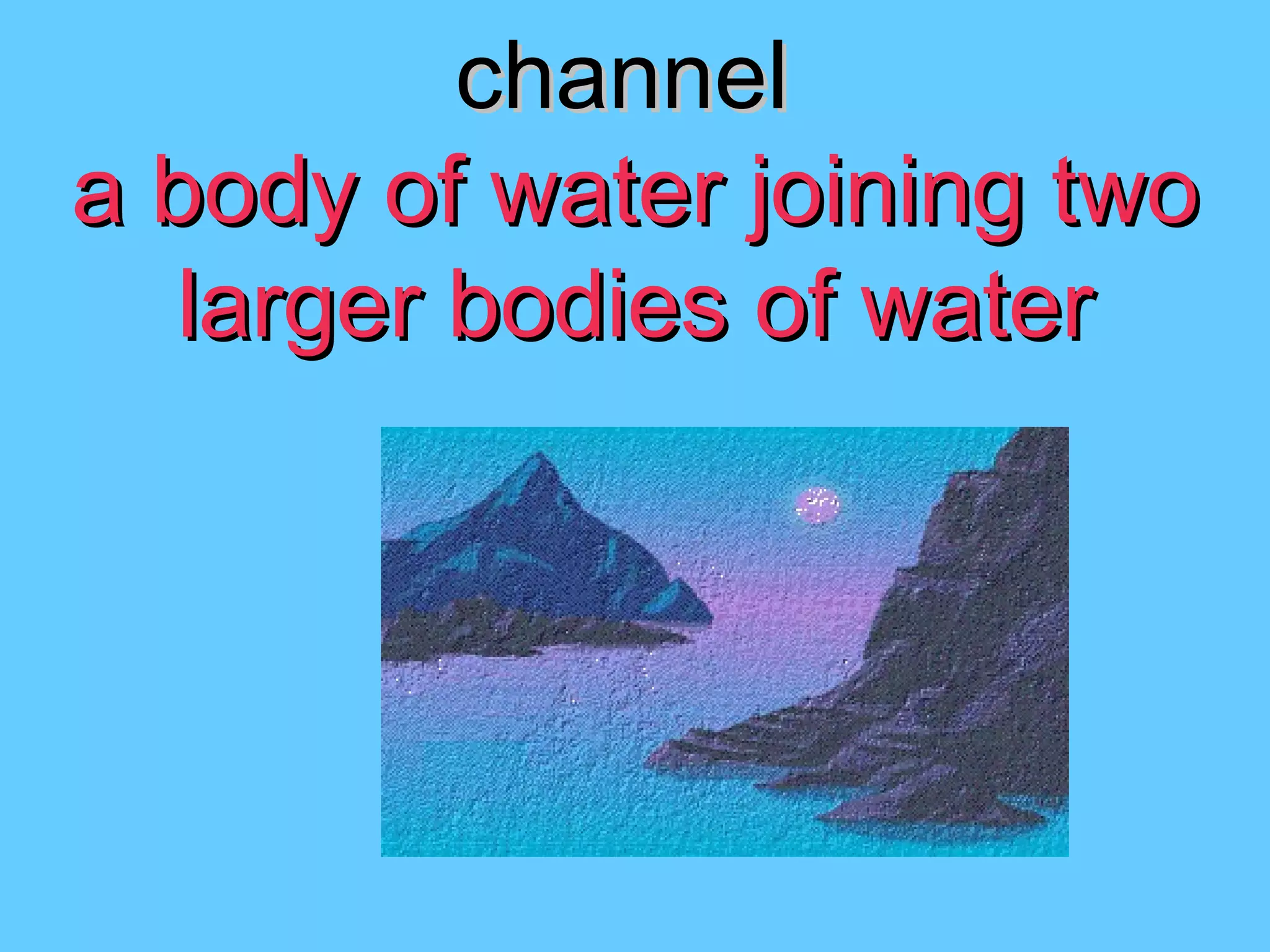 channel

a body of water joining two larger bodies of water